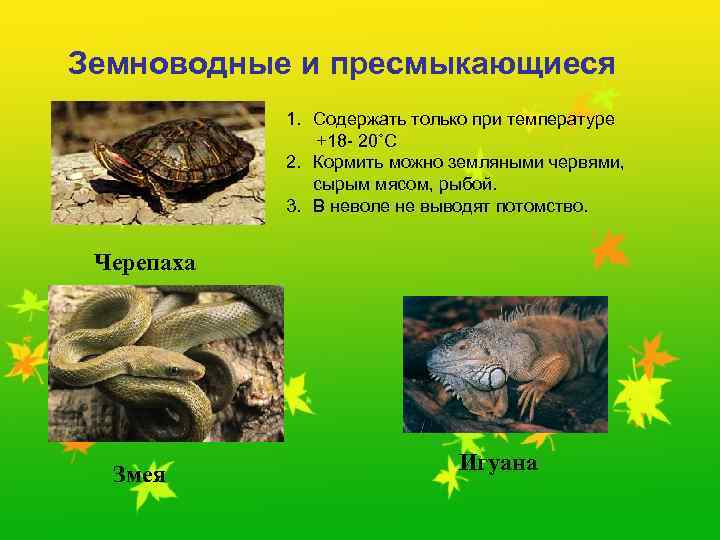 Земноводные и пресмыкающиеся

1. Содержать только при температуре +18- 20˚С
2. Кормить можно земляными червями, сырым мясом, рыбой.
3. В неволе не выводят потомство.

Черепаха

Змея

Игуана